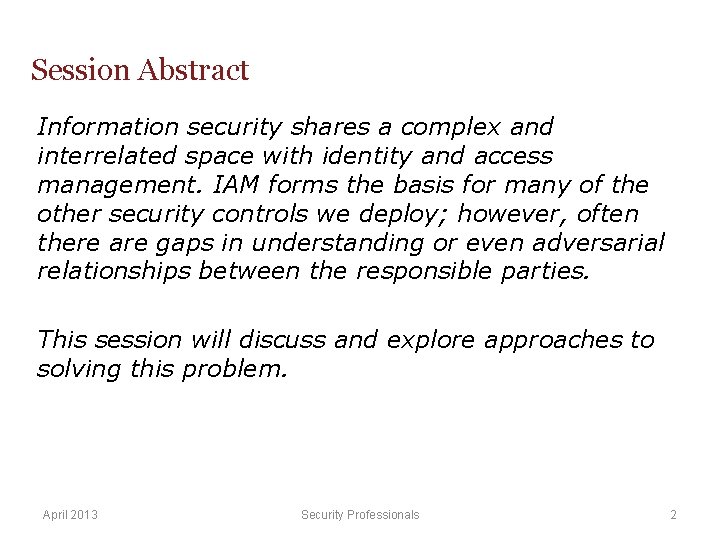 Session Abstract

Information security shares a complex and interrelated space with identity and access management. IAM forms the basis for many of the other security controls we deploy; however, often there are gaps in understanding or even adversarial relationships between the responsible parties.

This session will discuss and explore approaches to solving this problem.

April 2013 Security Professionals 2